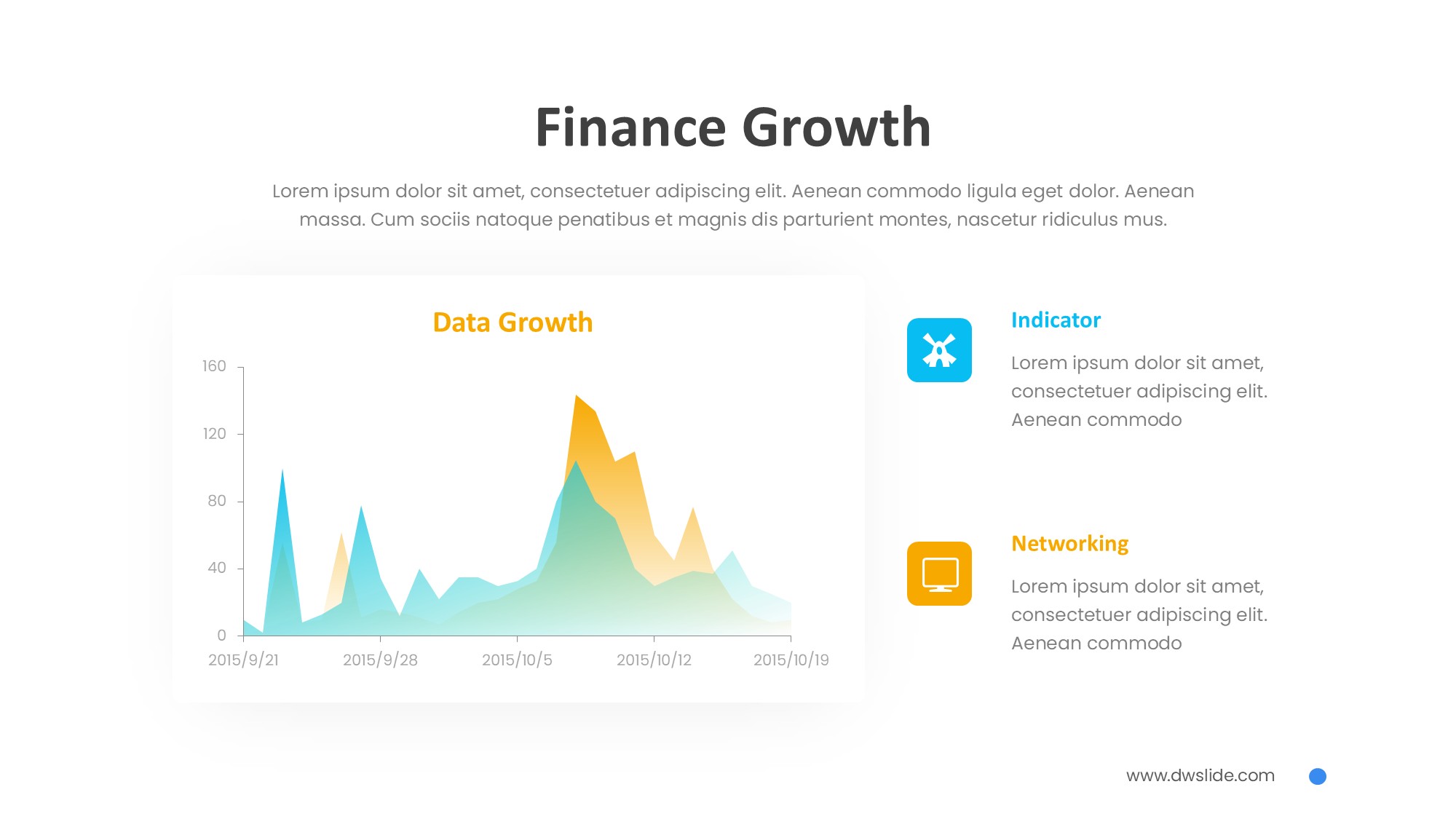 Finance Growth

Lorem ipsum dolor sit amet, consectetuer adipiscing elit. Aenean commodo ligula eget dolor. Aenean massa. Cum sociis natoque penatibus et magnis dis parturient montes, nascetur ridiculus mus.

Data Growth

160
120
80
40
0
2015/9/21
2015/9/28
2015/10/5
2015/10/12
2015/10/19

Indicator

Lorem ipsum dolor sit amet, consectetuer adipiscing elit. Aenean commodo

Networking

Lorem ipsum dolor sit amet, consectetuer adipiscing elit. Aenean commodo

www.dwslide.com